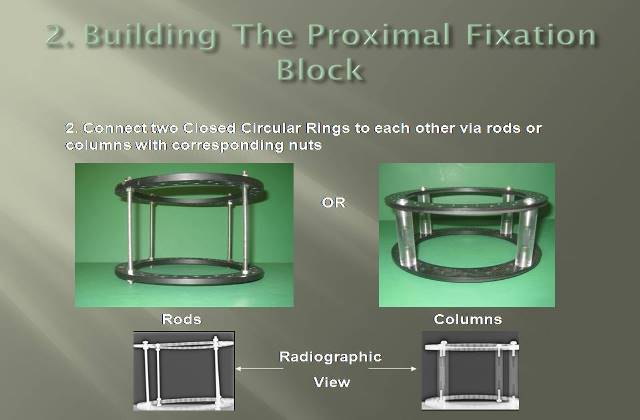 2. Building The Proximal Fixation Block

2. Connect two Closed Circular Rings to each other via rods or columns with corresponding nuts

OR

Rods

Columns

Radiographic View